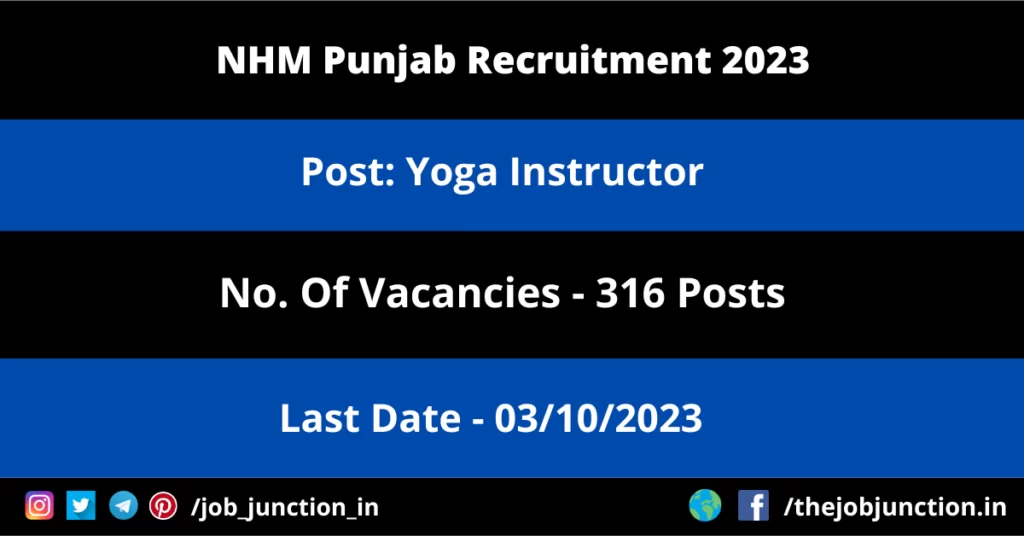 NHM Punjab Recruitment 2023

Post: Yoga Instructor

No. Of Vacancies - 316 Posts

Last Date - 03/10/2023

/job_junction_in

/thejobjunction.in